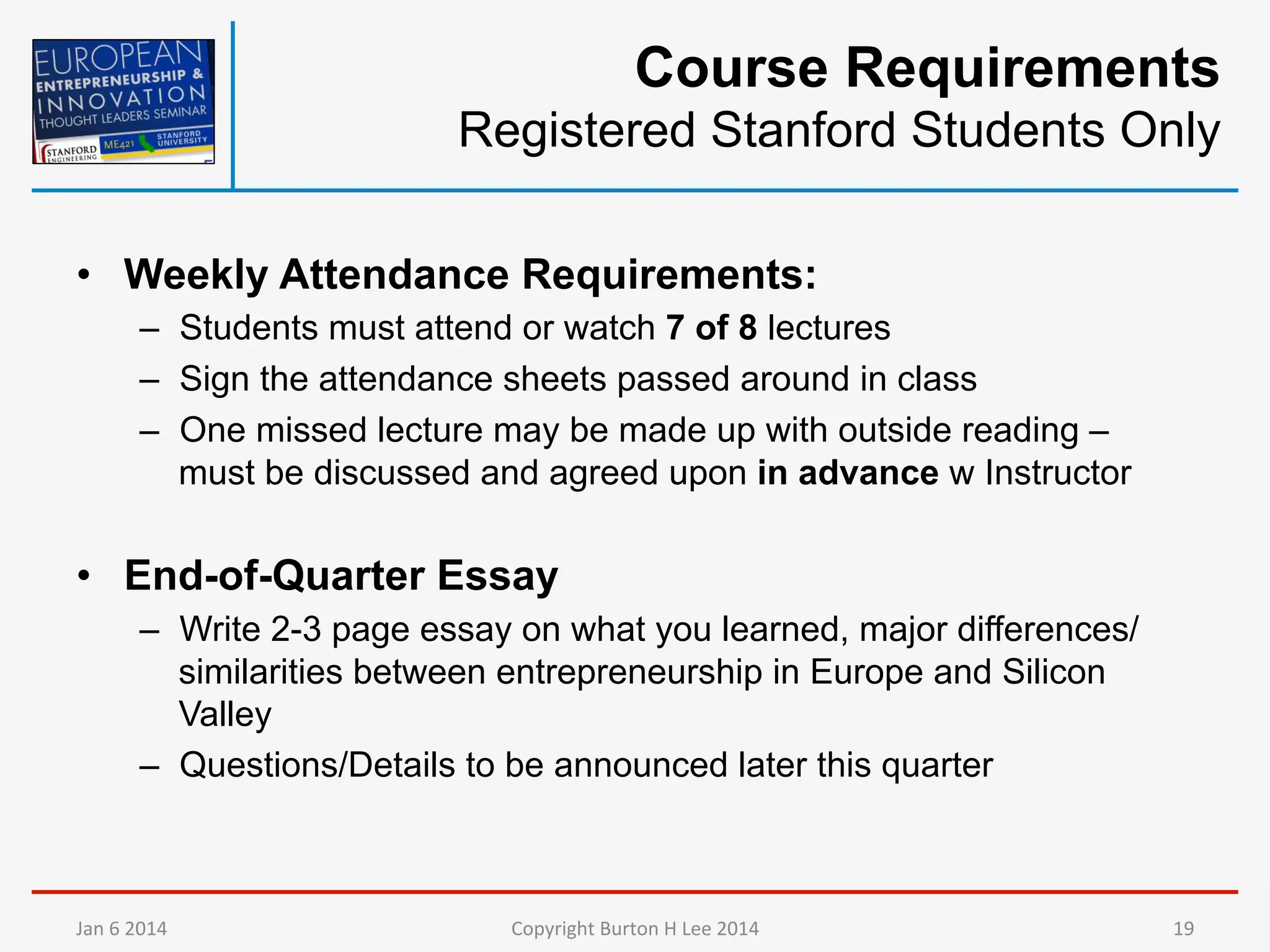 EUROPEAN
ENTREPRENEURSHIP &
INNOVATION
THOUGHT LEADERS SEMINAR
STANFORD ENGINEERING ME421 STANFORD UNIVERSITY

Course Requirements
Registered Stanford Students Only

• Weekly Attendance Requirements:
– Students must attend or watch 7 of 8 lectures
– Sign the attendance sheets passed around in class
– One missed lecture may be made up with outside reading – must be discussed and agreed upon in advance w Instructor

• End-of-Quarter Essay
– Write 2-3 page essay on what you learned, major differences/ similarities between entrepreneurship in Europe and Silicon Valley
– Questions/Details to be announced later this quarter

Jan 6 2014
Copyright Burton H Lee 2014
19